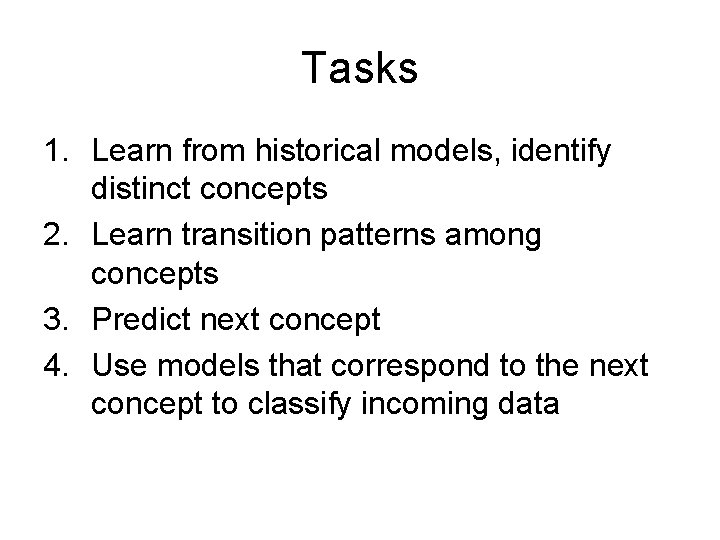 Tasks

1. Learn from historical models, identify distinct concepts
2. Learn transition patterns among concepts
3. Predict next concept
4. Use models that correspond to the next concept to classify incoming data